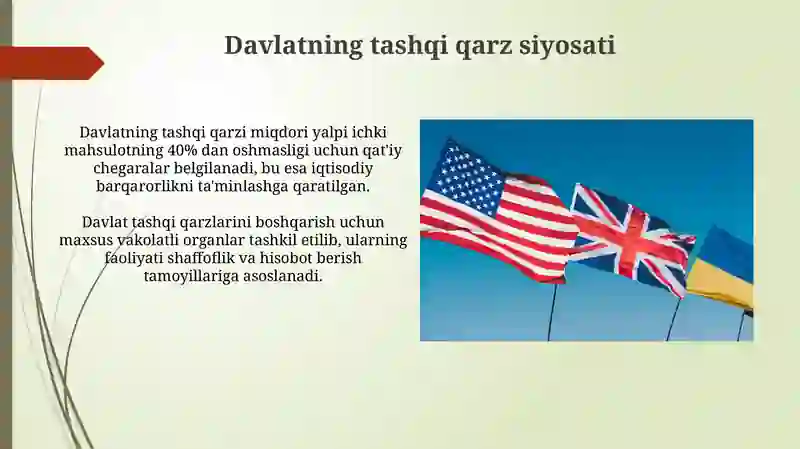 Davlatning tashqi qarz siyosati

Davlatning tashqi qarzi miqdori yalpi ichki mahsulotning 40% dan oshmasligi uchun qat'iy chegaralar belgilanadi, bu esa iqtisodiy barqarorlikni ta'minlashga qaratilgan.

Davlat tashqi qarzlarini boshqarish uchun maxsus vakolatli organlar tashkil etilib, ularning faoliyati shaffoflik va hisobot berish tamoyillariga asoslanadi.